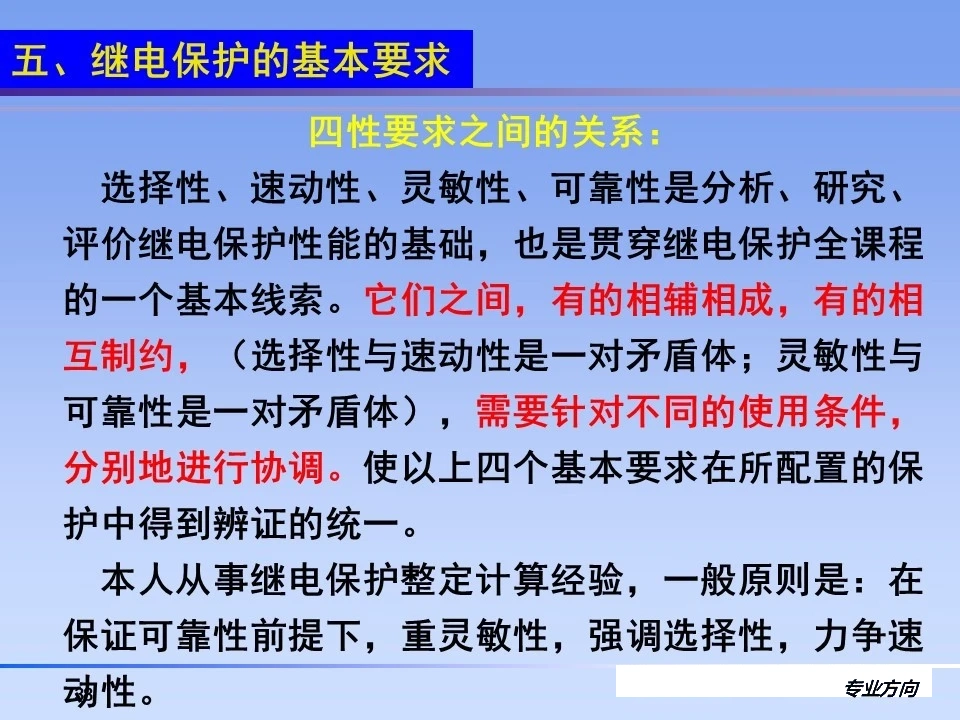 五、继电保护的基本要求

四性要求之间的关系：

选择性、速动性、灵敏性、可靠性是分析、研究、评价继电保护性能的基础，也是贯穿继电保护全课程的一个基本线索。它们之间，有的相辅相成，有的相互制约，（选择性与速动性是一对矛盾体；灵敏性与可靠性是一对矛盾体），需要针对不同的使用条件，分别地进行协调。使以上四个基本要求在所配置的保护中得到辨证的统一。

本人从事继电保护整定计算经验，一般原则是：在保证可靠性前提下，重灵敏性，强调选择性，力争速动性。

专业方向